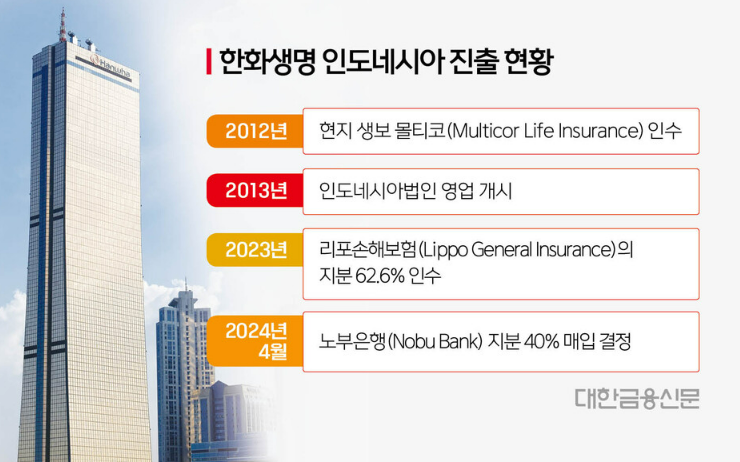 Hanwha

한화생명 인도네시아 진출 현황

2012년
현지 생보 몰티코(Multicor Life Insurance) 인수

2013년
인도네시아법인 영업 개시

2023년
리포손해보험(Lippo General Insurance)의 지분 62.6% 인수

2024년 4월
노부은행(Nobu Bank) 지분 40% 매입 결정

대한금융신문